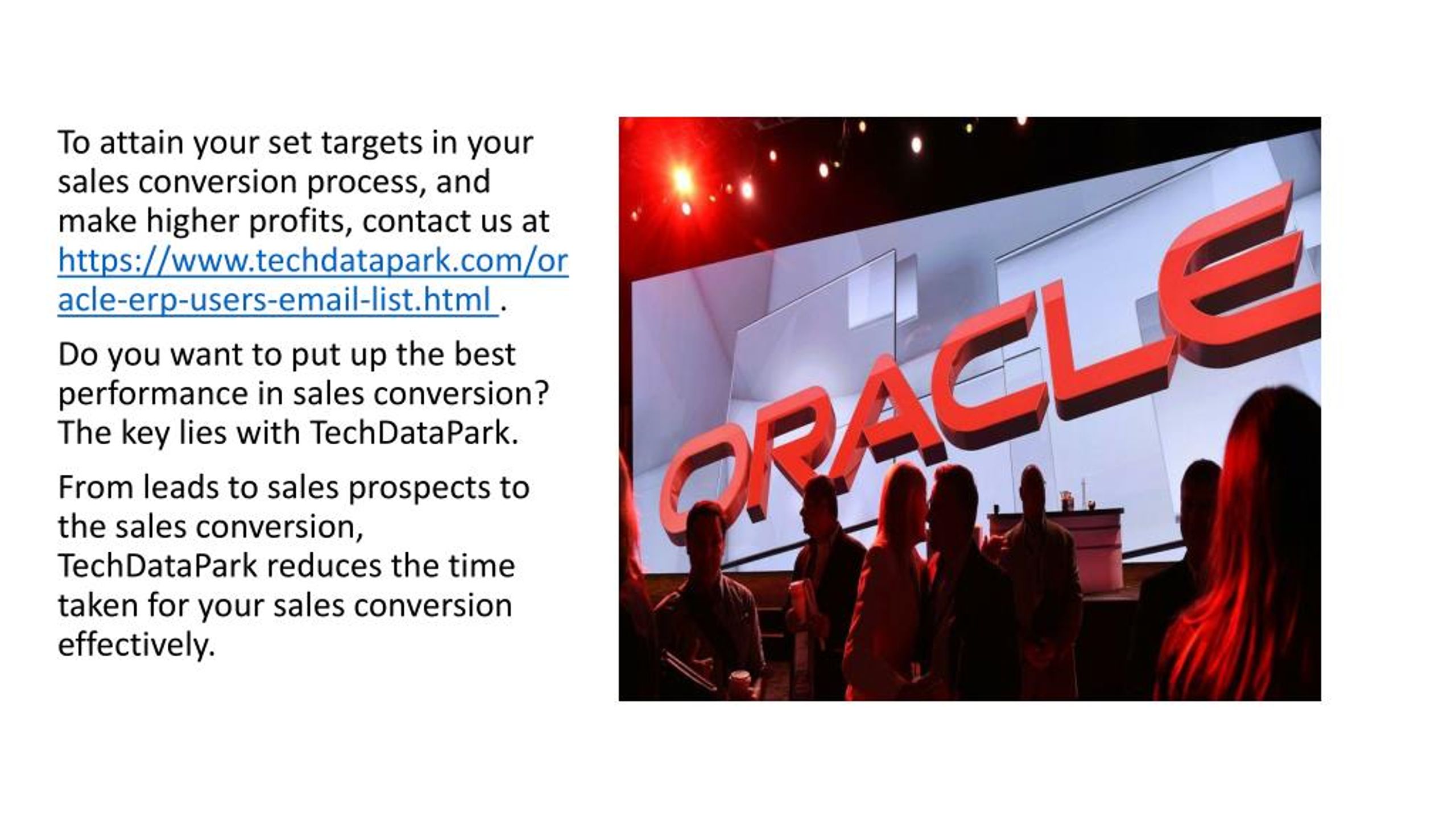 To attain your set targets in your sales conversion process, and make higher profits, contact us at https://www.techdatapark.com/oracle-erp-users-email-list.html .

Do you want to put up the best performance in sales conversion? The key lies with TechDataPark.

From leads to sales prospects to the sales conversion, TechDataPark reduces the time taken for your sales conversion effectively.

ORACLE